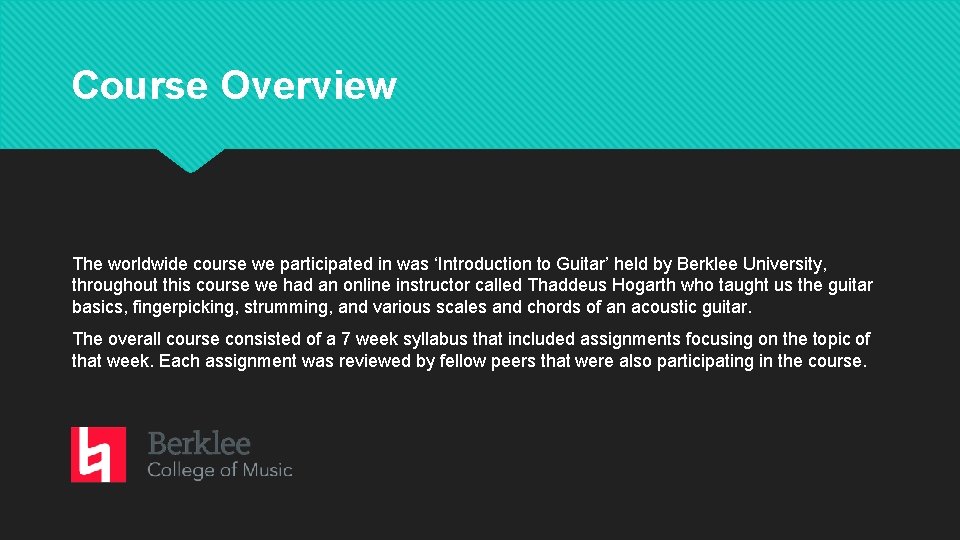 Course Overview

The worldwide course we participated in was ‘Introduction to Guitar’ held by Berklee University, throughout this course we had an online instructor called Thaddeus Hogarth who taught us the guitar basics, fingerpicking, strumming, and various scales and chords of an acoustic guitar.

The overall course consisted of a 7 week syllabus that included assignments focusing on the topic of that week. Each assignment was reviewed by fellow peers that were also participating in the course.

Berklee
College of Music